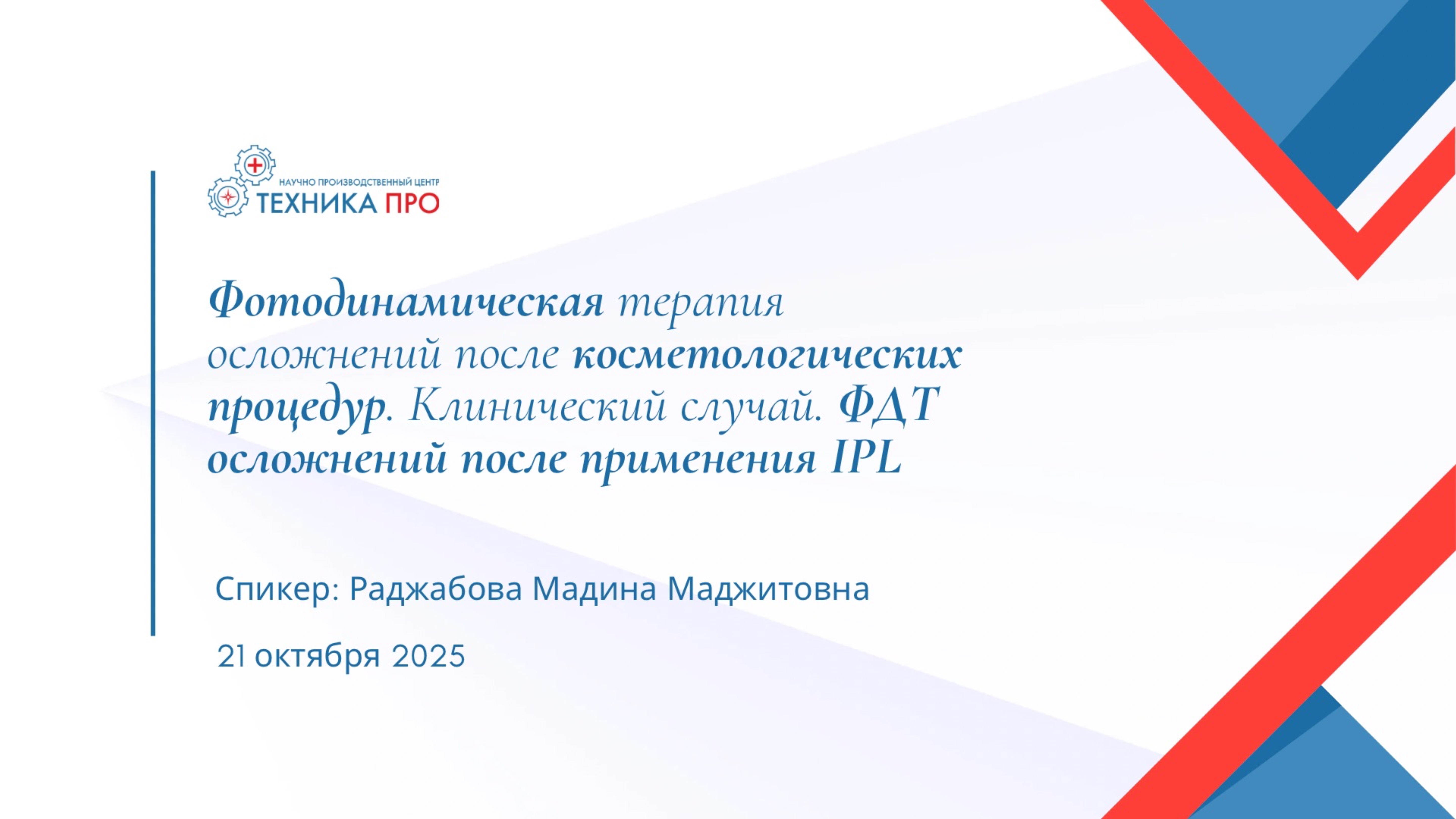 НАУЧНО ПРОИЗВОДСТВЕННЫЙ ЦЕНТР
ТЕХНИКА ПРО

Фотодинамическая терапия осложнений после косметологических процедур. Клинический случай. ФДТ осложнений после применения IPL

Спикер: Раджабова Мадина Маджитовна

21 октября 2025